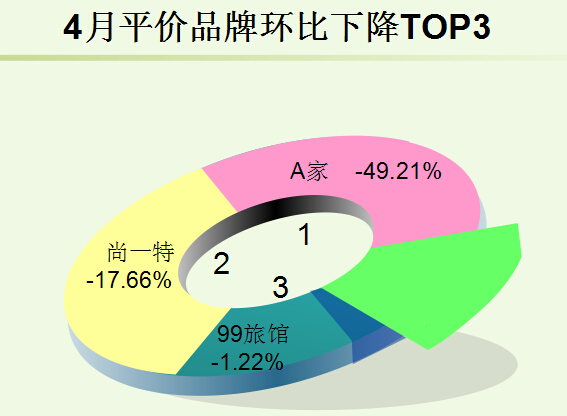 4月平价品牌环比下降TOP3

A家 -49.21%

1

尚一特
-17.66%

2

3

99旅馆
-1.22%